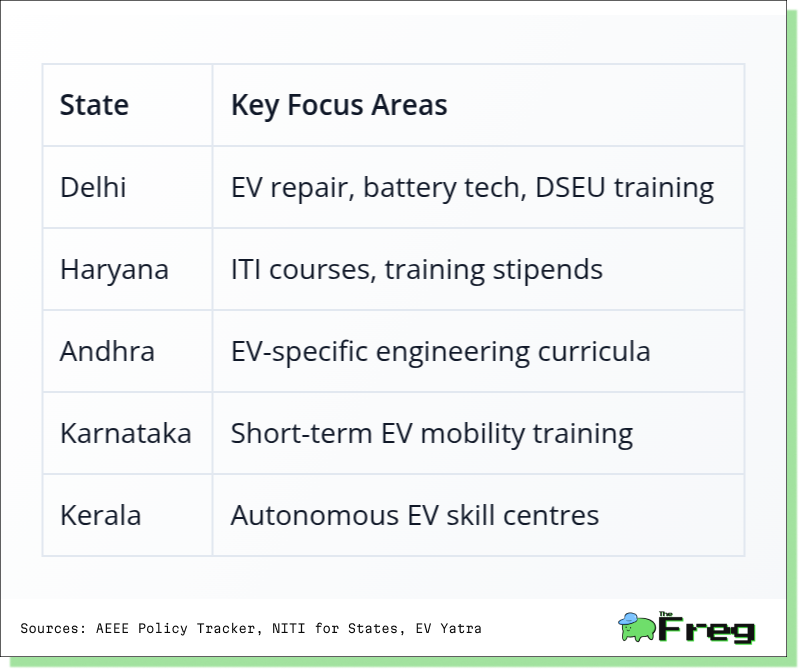 | State | Key Focus Areas |
|---|---|
| Delhi | EV repair, battery tech, DSEU training |
| Haryana | ITI courses, training stipends |
| Andhra | EV-specific engineering curricula |
| Karnataka | Short-term EV mobility training |
| Kerala | Autonomous EV skill centres |

Sources: AEEE Policy Tracker, NITI for States, EV Yatra

The Freg